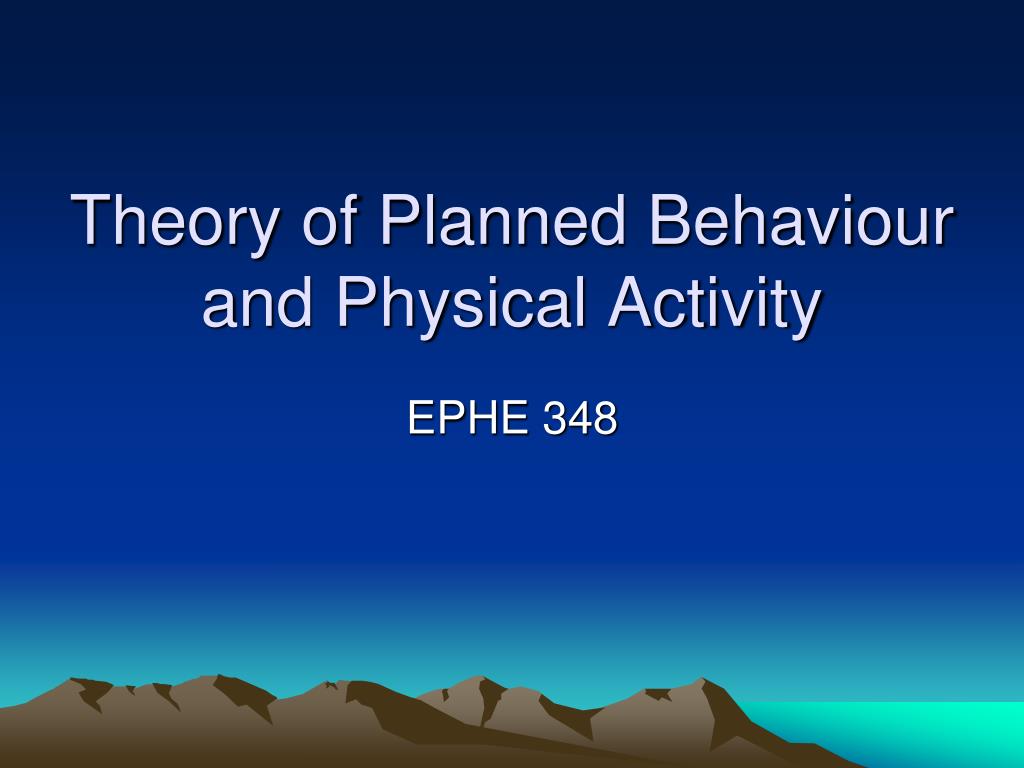 Theory of Planned Behaviour and Physical Activity

EPHE 348